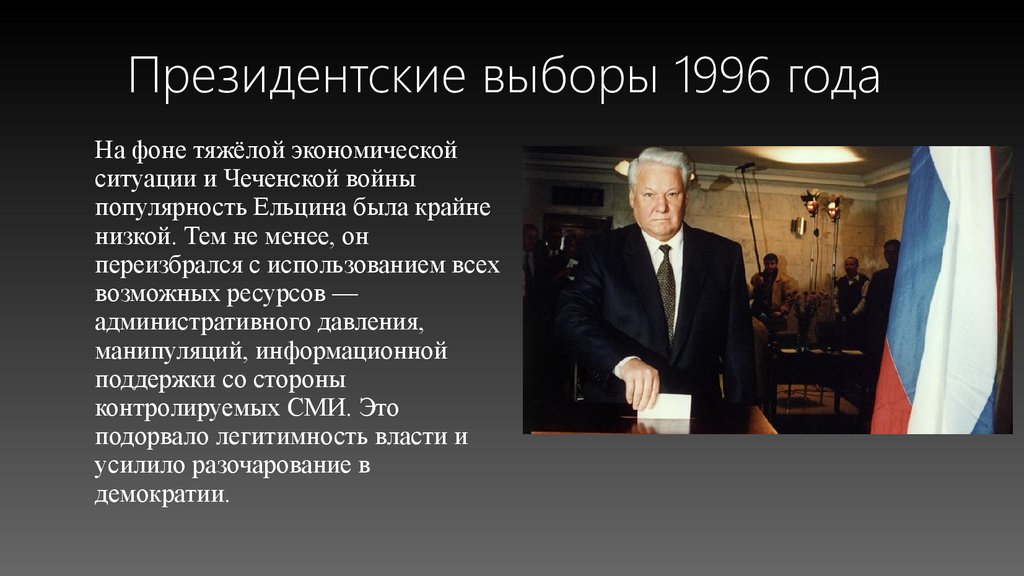 Президентские выборы 1996 года

На фоне тяжёлой экономической ситуации и Чеченской войны популярность Ельцина была крайне низкой. Тем не менее, он переизбрался с использованием всех возможных ресурсов — административного давления, манипуляций, информационной поддержки со стороны контролируемых СМИ. Это подорвало легитимность власти и усилило разочарование в демократии.